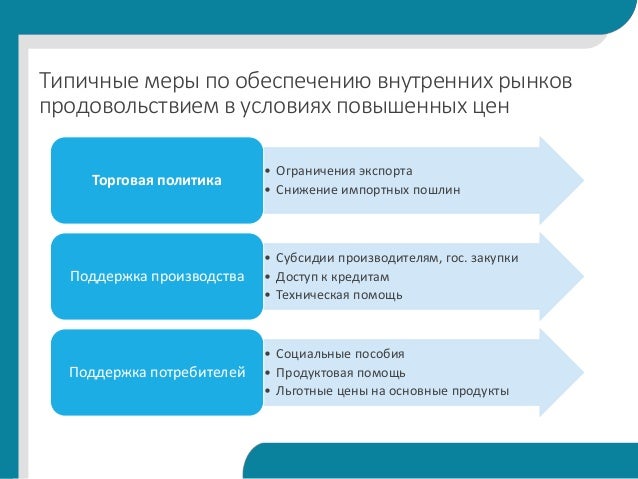 Типичные меры по обеспечению внутренних рынков продовольствием в условиях повышенных цен

Торговая политика

• Ограничения экспорта
• Снижение импортных пошлин

Поддержка производства

• Субсидии производителям, гос. закупки
• Доступ к кредитам
• Техническая помощь

Поддержка потребителей

• Социальные пособия
• Продуктовая помощь
• Льготные цены на основные продукты